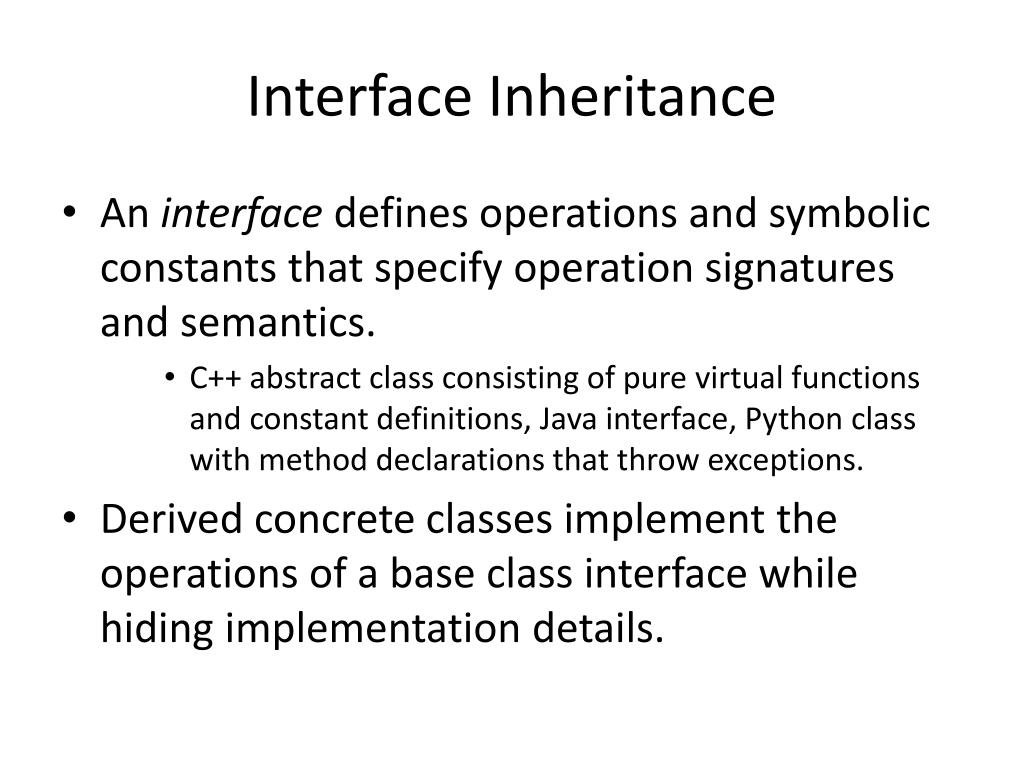 Interface Inheritance

• An interface defines operations and symbolic constants that specify operation signatures and semantics.

• C++ abstract class consisting of pure virtual functions and constant definitions, Java interface, Python class with method declarations that throw exceptions.

• Derived concrete classes implement the operations of a base class interface while hiding implementation details.